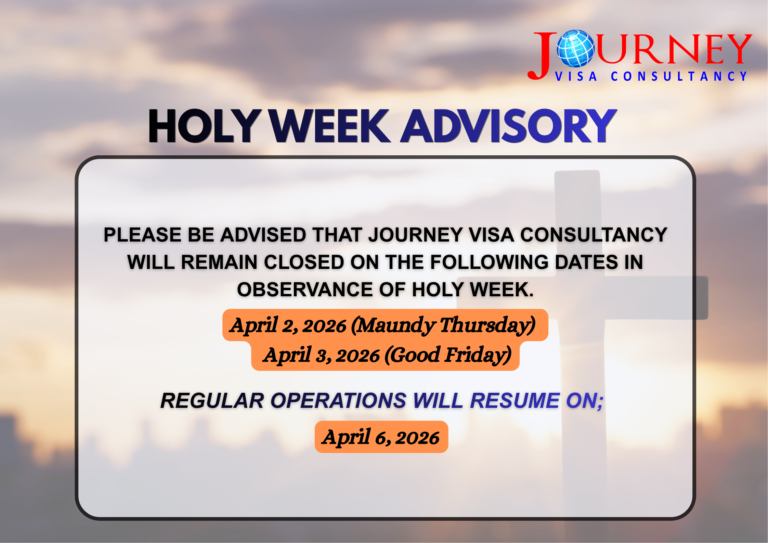 JOURNEY
VISA CONSULTANCY

HOLY WEEK ADVISORY

PLEASE BE ADVISED THAT JOURNEY VISA CONSULTANCY WILL REMAIN CLOSED ON THE FOLLOWING DATES IN OBSERVANCE OF HOLY WEEK.

April 2, 2026 (Maundy Thursday)
April 3, 2026 (Good Friday)

REGULAR OPERATIONS WILL RESUME ON;

April 6, 2026